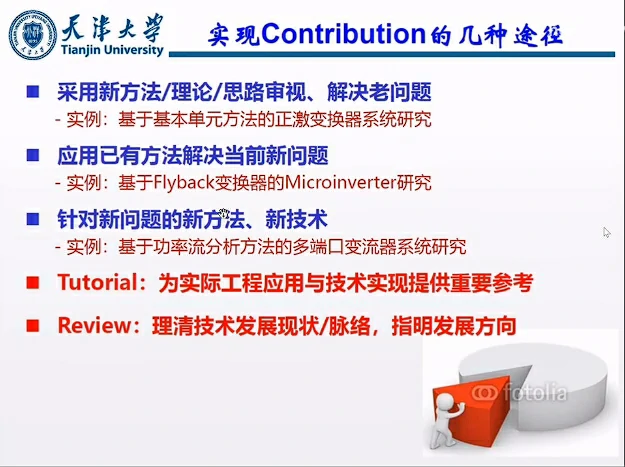 天津大学
Tianjin University

实现Contribution的几种途径

■ 采用新方法/理论/思路审视、解决老问题
- 实例：基于基本单元方法的正激变换器系统研究

■ 应用已有方法解决当前新问题
- 实例：基于Flyback变换器的Microinverter研究

■ 针对新问题的新方法、新技术
- 实例：基于功率流分析方法的多端口变流器系统研究

■ Tutorial：为实际工程应用与技术实现提供重要参考

■ Review：理清技术发展现状/脉络，指明发展方向

fotolia